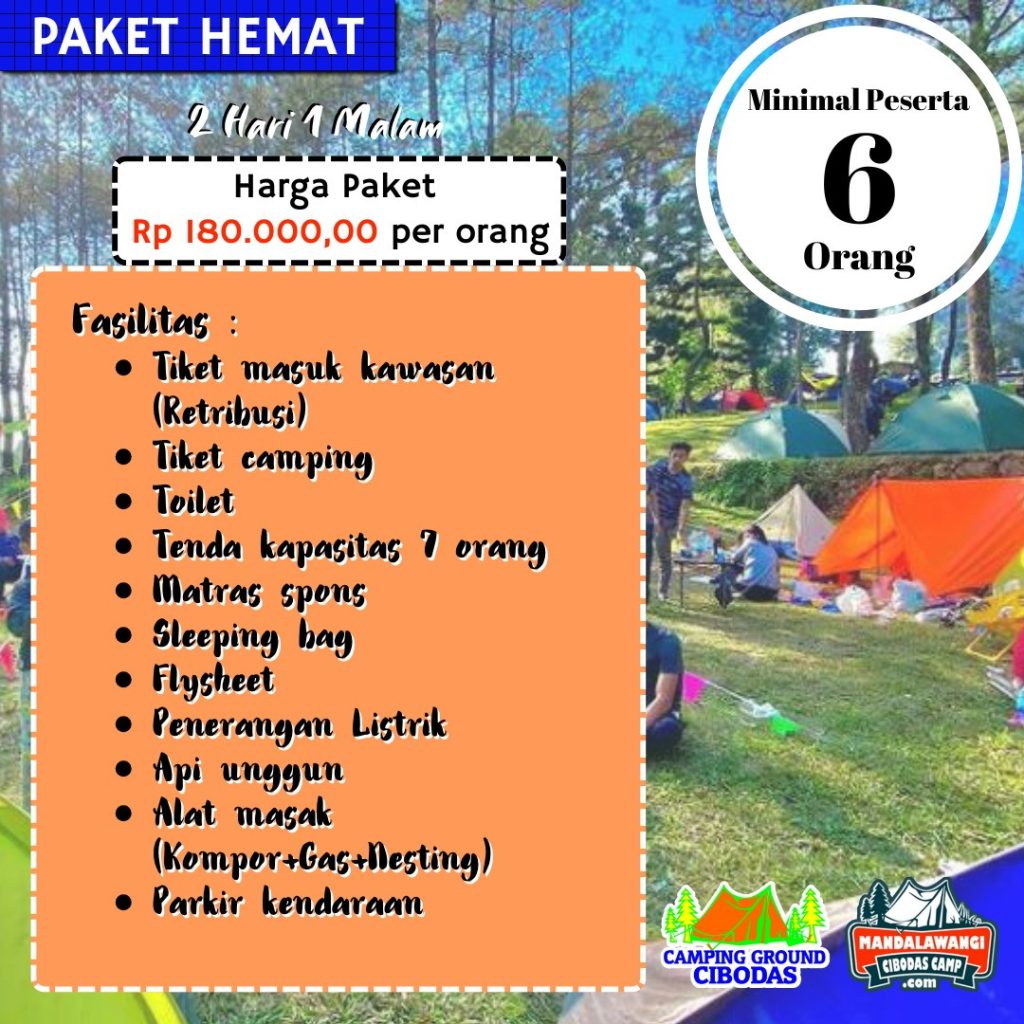 PAKET HEMAT

2 Hari 1 Malam

Harga Paket
Rp 180.000,00 per orang

Minimal Peserta
6
Orang

Fasilitas :
- Tiket masuk kawasan (Retribusi)
- Tiket camping
- Toilet
- Tenda kapasitas 7 orang
- Matras spons
- Sleeping bag
- Flysheet
- Penerangan Listrik
- Api unggun
- Alat masak (Kompor+Gas+Nesting)
- Parkir kendaraan

CAMPING GROUND CIBODAS

MANDALAWANGI CIBODAS CAMP .com